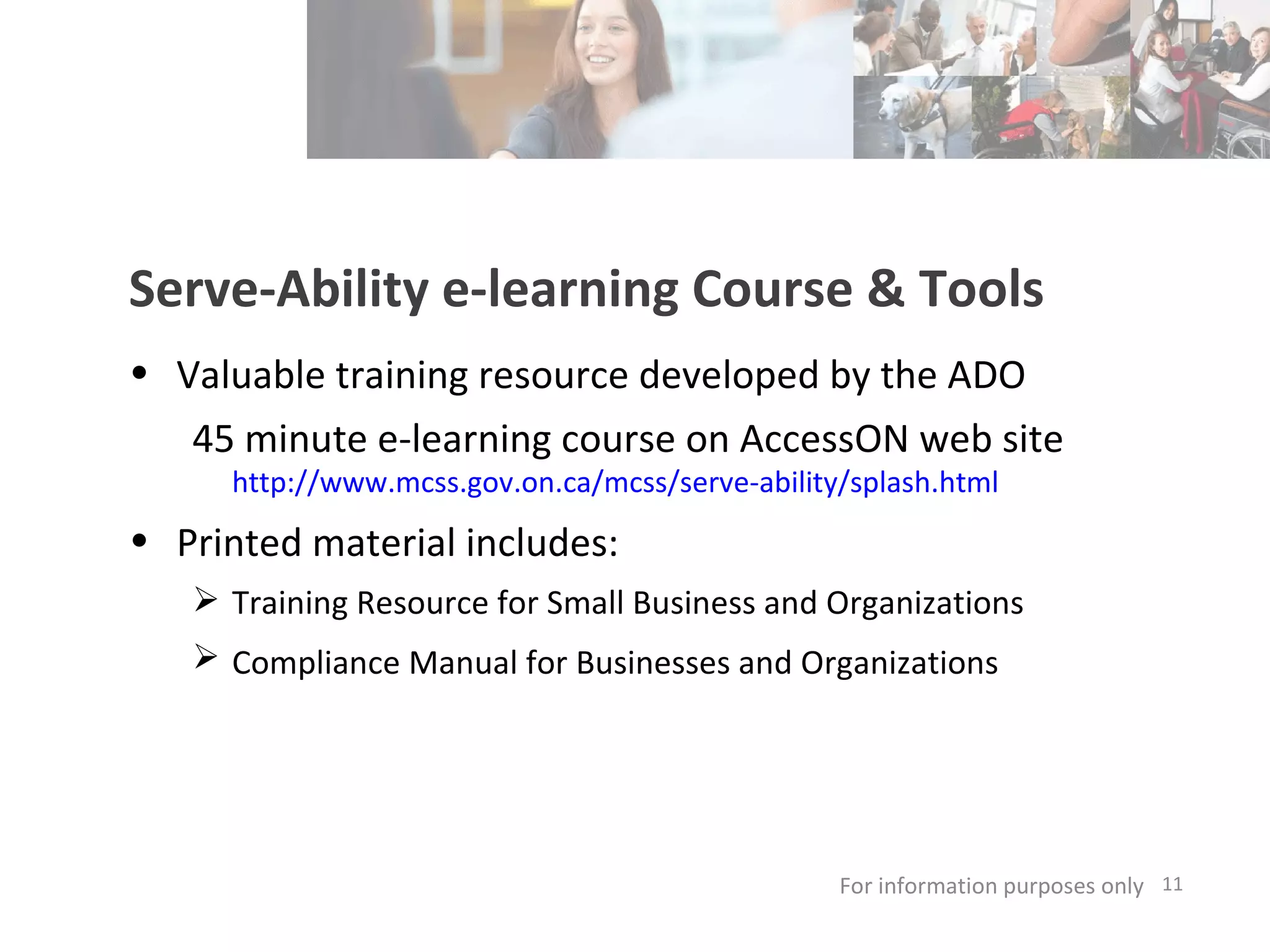 Serve-Ability e-learning Course & Tools

• Valuable training resource developed by the ADO

45 minute e-learning course on AccessON web site
http://www.mcss.gov.on.ca/mcss/serve-ability/splash.html

• Printed material includes:

➢ Training Resource for Small Business and Organizations

➢ Compliance Manual for Businesses and Organizations

For information purposes only 11